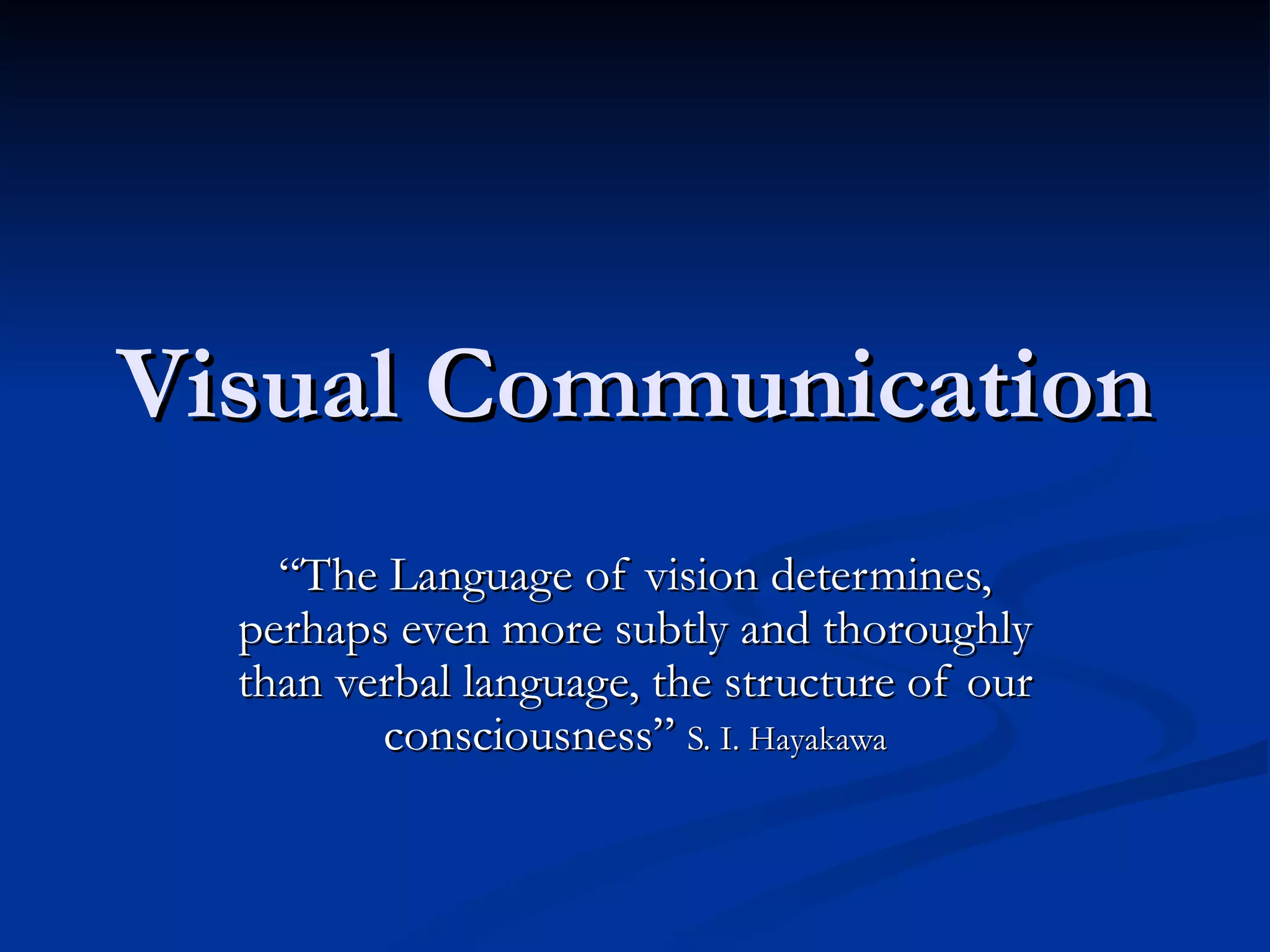 Visual Communication

“The Language of vision determines, perhaps even more subtly and thoroughly than verbal language, the structure of our consciousness” S. I. Hayakawa